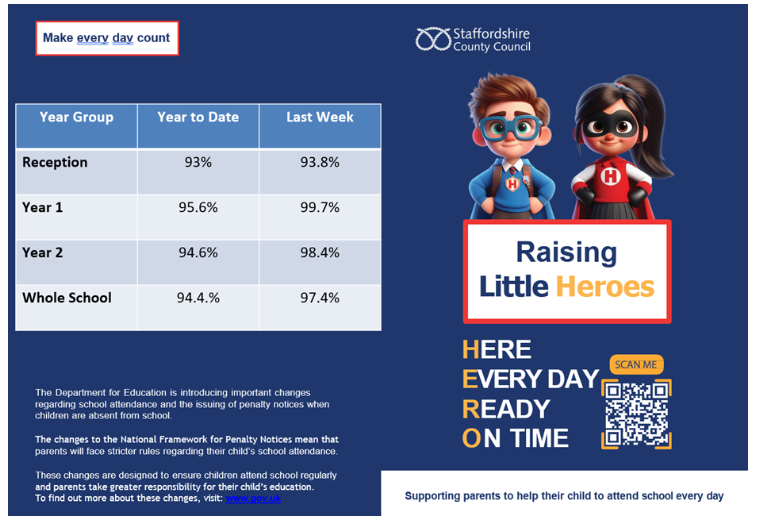 Make every day count

| Year Group | Year to Date | Last Week |
|---|---|---|
| Reception | 93% | 93.8% |
| Year 1 | 95.6% | 99.7% |
| Year 2 | 94.6% | 98.4% |
| Whole School | 94.4.% | 97.4% |

The Department for Education is introducing important changes regarding school attendance and the issuing of penalty notices when children are absent from school.

The changes to the National Framework for Penalty Notices mean that parents will face stricter rules regarding their child's school attendance.

These changes are designed to ensure children attend school regularly and parents take greater responsibility for their child's education. To find out more about these changes, visit: www.gov.uk

Staffordshire County Council

H H

Raising Little Heroes

HERE
EVERY DAY
READY
ON TIME

SCAN ME

Supporting parents to help their child to attend school every day